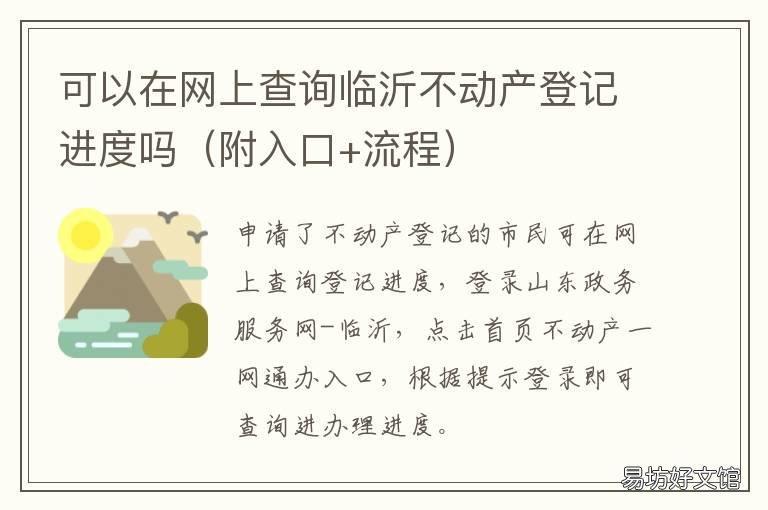 可以在网上查询临沂不动产登记进度吗（附入口+流程）

申请了不动产登记的市民可在网上查询登记进度，登录山东政务服务网-临沂，点击首页不动产一网通办入口，根据提示登录即可查询进办理进度。

易坊好文馆